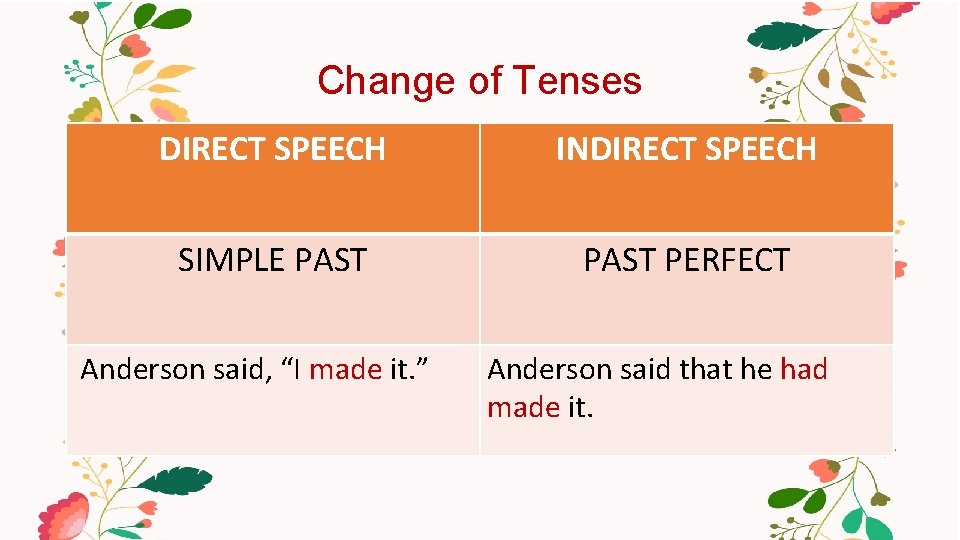 Change of Tenses

| DIRECT SPEECH | INDIRECT SPEECH |
|---|---|
| SIMPLE PAST | PAST PERFECT |
| Anderson said, “I made it.” | Anderson said that he had made it. |